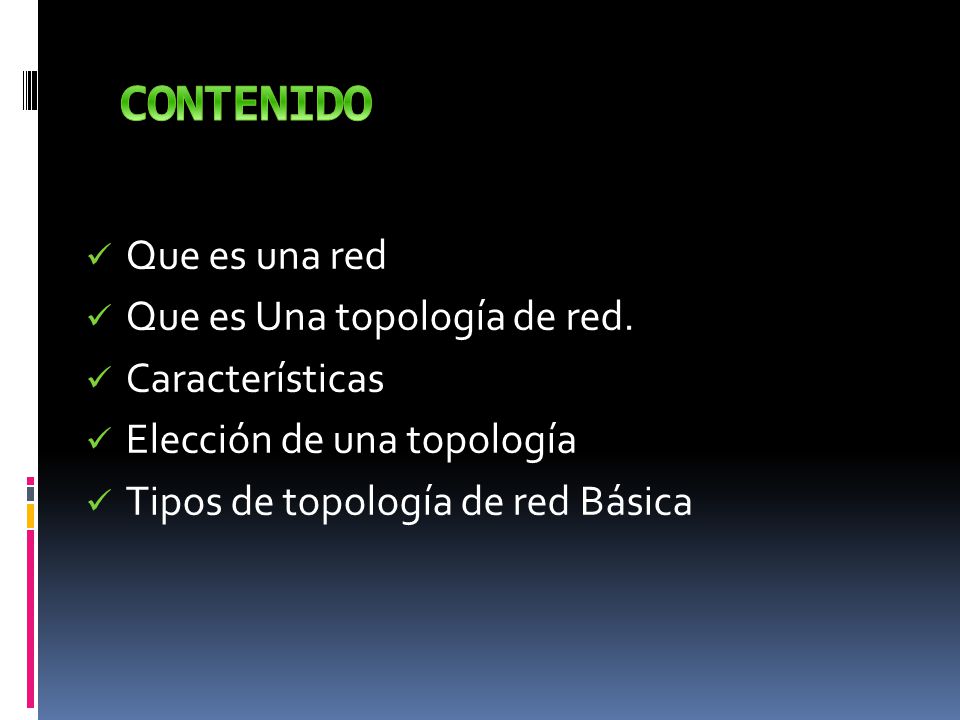 CONTENIDO

✓ Que es una red
✓ Que es Una topología de red.
✓ Características
✓ Elección de una topología
✓ Tipos de topología de red Básica